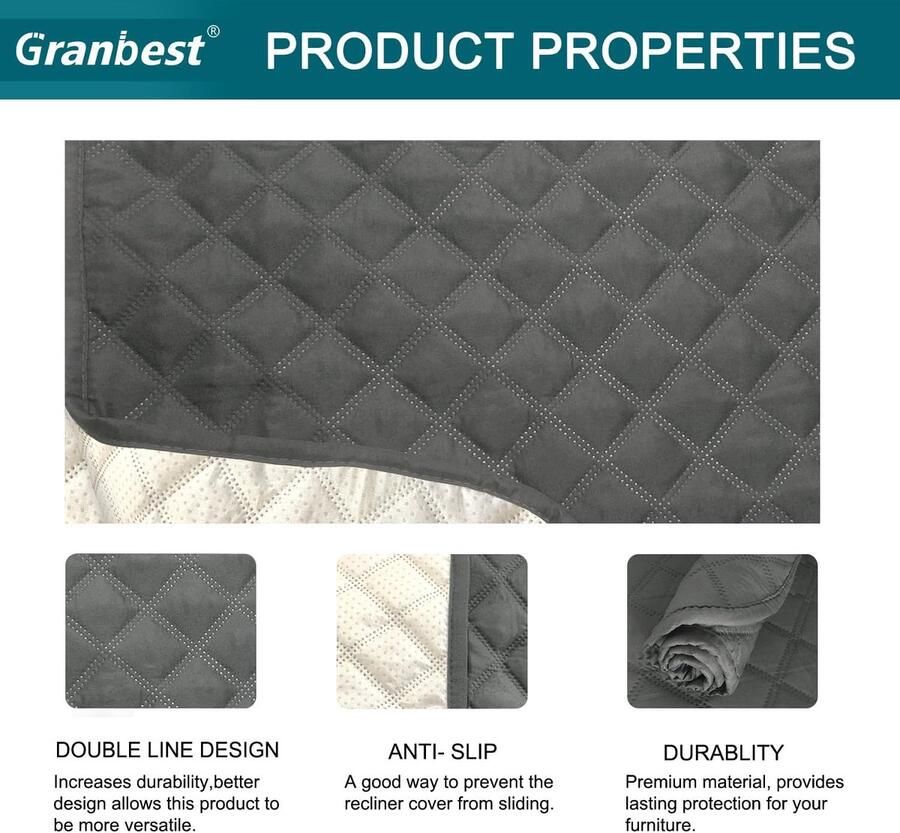 Granbest®

PRODUCT PROPERTIES

DOUBLE LINE DESIGN

Increases durability,better design allows this product to be more versatile.

ANTI- SLIP

A good way to prevent the recliner cover from sliding.

DURABLITY

Premium material, provides lasting protection for your furniture.